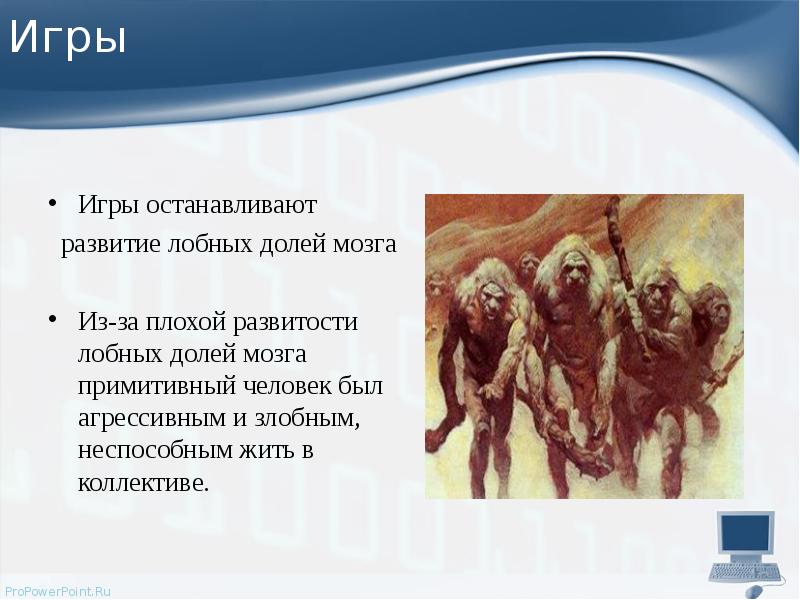 Игры

• Игры останавливают развитие лобных долей мозга

• Из-за плохой развитости лобных долей мозга примитивный человек был агрессивным и злобным, неспособным жить в коллективе.

ProPowerPoint.Ru